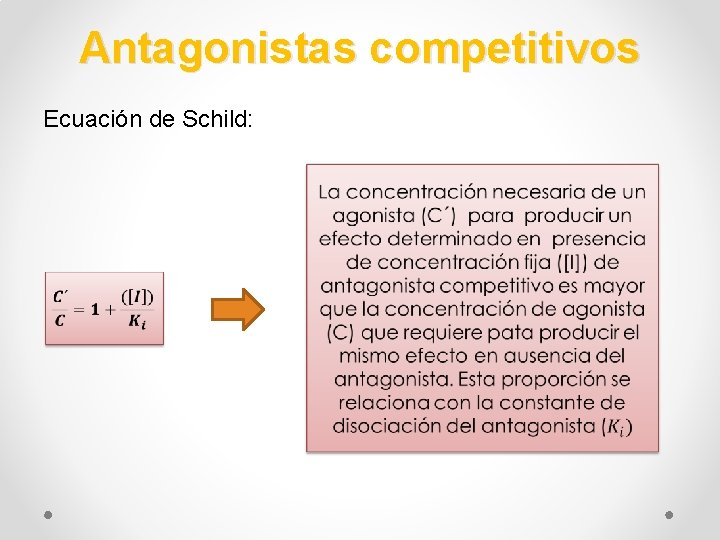 Antagonistas competitivos

Ecuación de Schild:

$\frac{C'}{C} = 1 + \frac{([I])}{K_i}$

La concentración necesaria de un agonista (C´) para producir un efecto determinado en presencia de concentración fija ([I]) de antagonista competitivo es mayor que la concentración de agonista (C) que requiere pata producir el mismo efecto en ausencia del antagonista. Esta proporción se relaciona con la constante de disociación del antagonista ($K_i$)